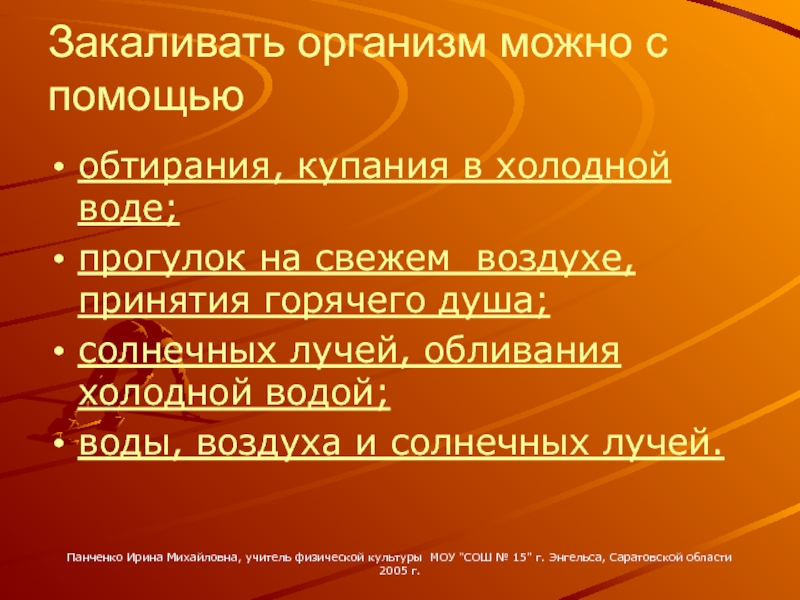 Закаливать организм можно с помощью

• обтирания, купания в холодной воде;
• прогулок на свежем  воздухе, принятия горячего душа;
• солнечных лучей, обливания холодной водой;
• воды, воздуха и солнечных лучей.

Панченко Ирина Михайловна, учитель физической культуры  МОУ "СОШ № 15" г. Энгельса, Саратовской области 2005 г.